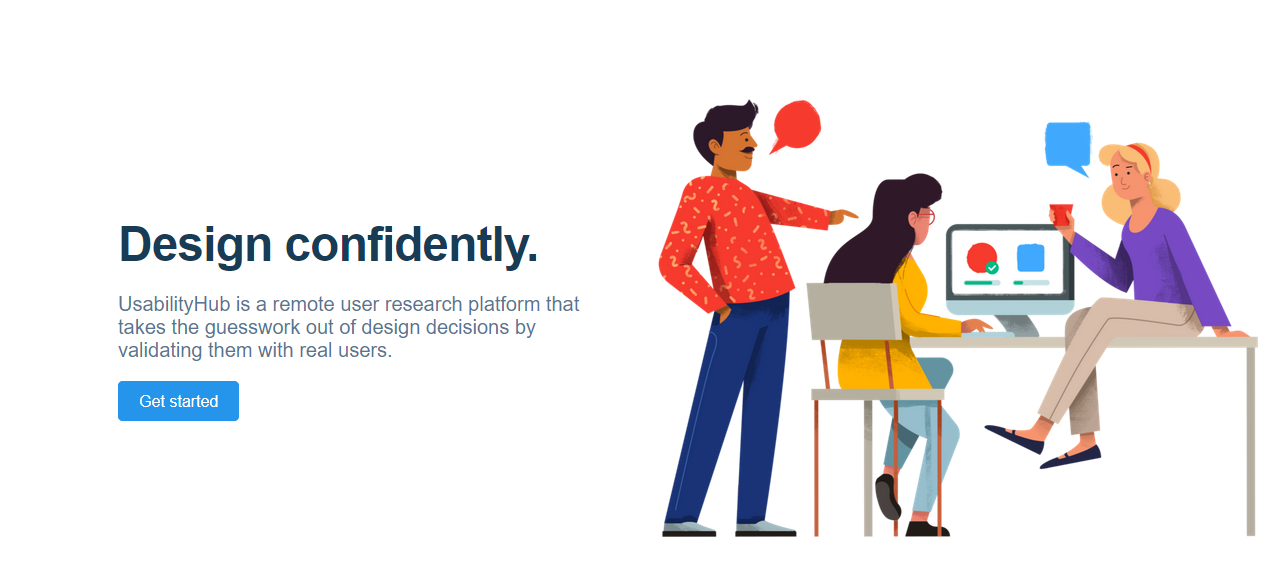 Design confidently.

UsabilityHub is a remote user research platform that takes the guesswork out of design decisions by validating them with real users.

Get started